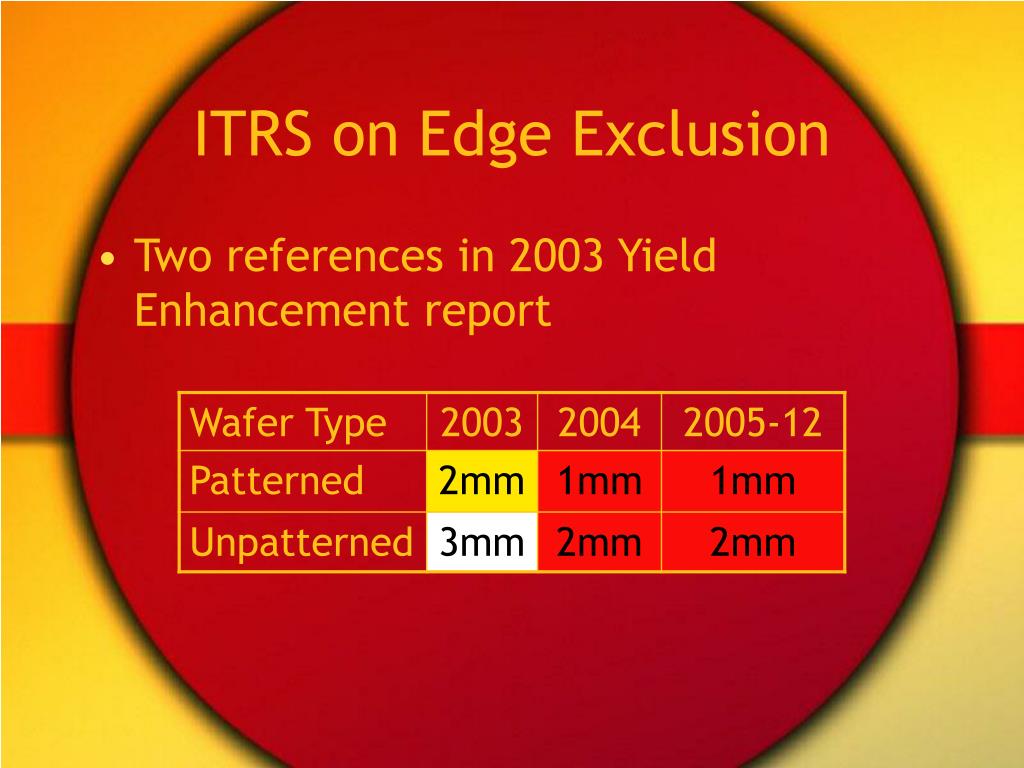 ITRS on Edge Exclusion

• Two references in 2003 Yield Enhancement report

| Wafer Type | 2003 | 2004 | 2005-12 |
|---|---|---|---|
| Patterned | 2mm | 1mm | 1mm |
| Unpatterned | 3mm | 2mm | 2mm |